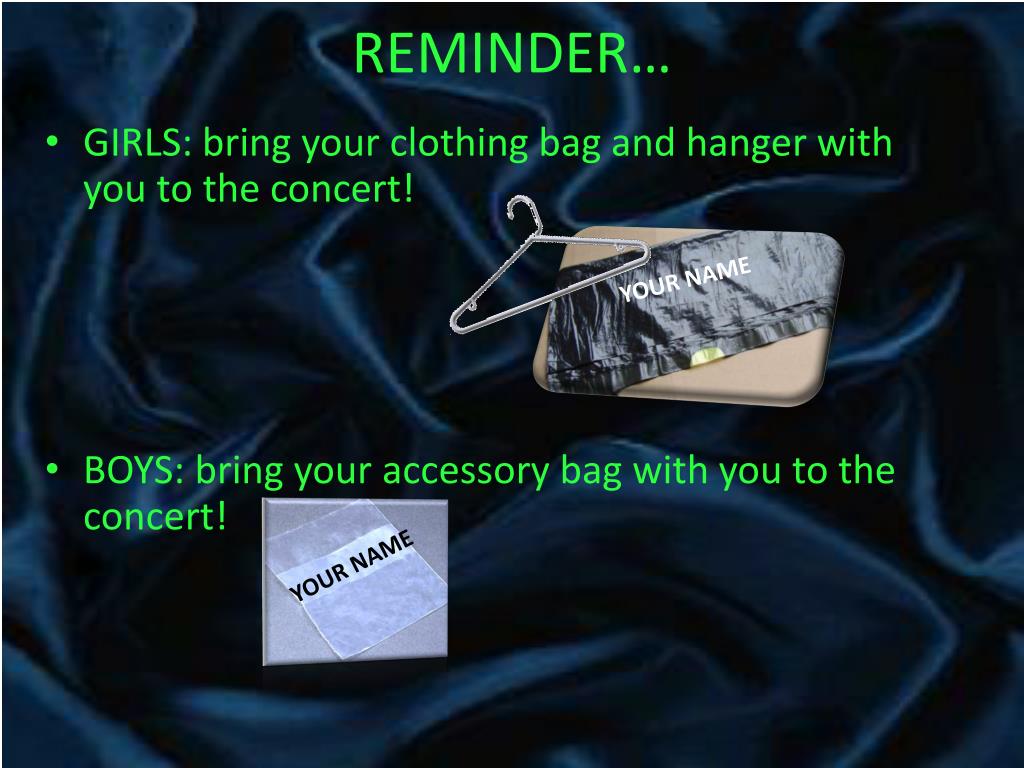 REMINDER…

• GIRLS: bring your clothing bag and hanger with you to the concert!

YOUR NAME

• BOYS: bring your accessory bag with you to the concert!

YOUR NAME